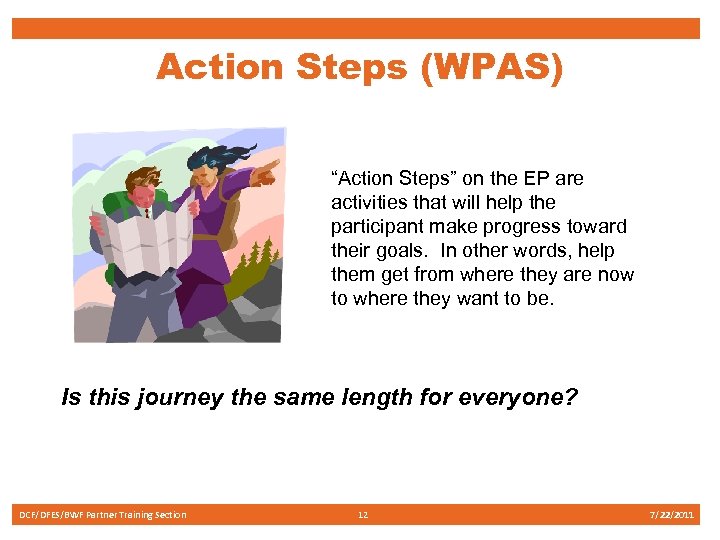 Action Steps (WPAS)

"Action Steps" on the EP are activities that will help the participant make progress toward their goals. In other words, help them get from where they are now to where they want to be.

Is this journey the same length for everyone?

DCF/DFES/BWF Partner Training Section 12 7/22/2011